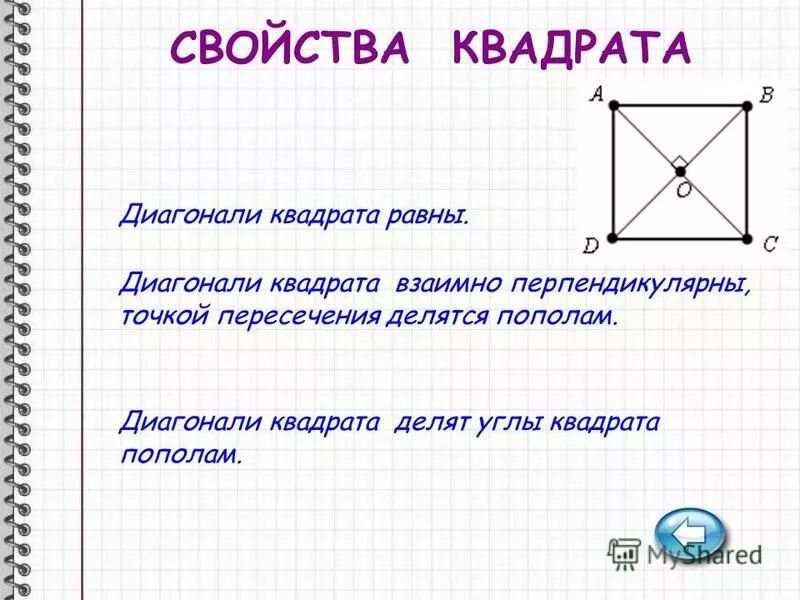 СВОЙСТВА КВАДРАТА

A B O D C

Диагонали квадрата равны.

Диагонали квадрата взаимно перпендикулярны, точкой пересечения делятся пополам.

Диагонали квадрата делят углы квадрата пополам.

MyShared